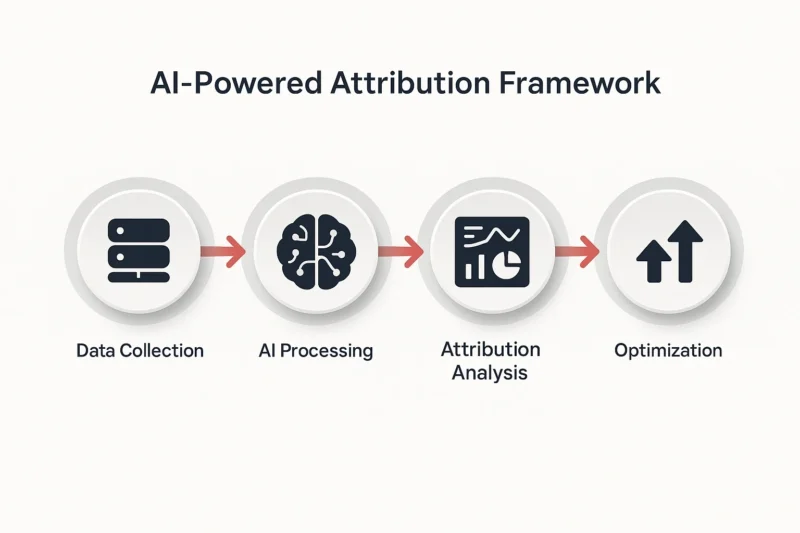 AI-Powered Attribution Framework

Data Collection

AI Processing

Attribution Analysis

Optimization